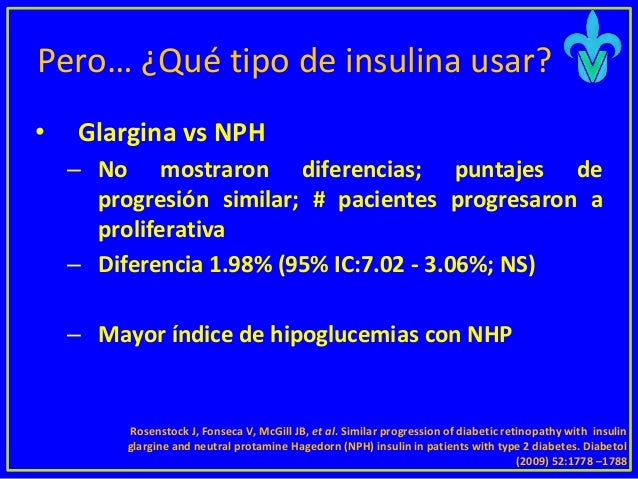 Pero… ¿Qué tipo de insulina usar?

• Glargina vs NPH
– No mostraron diferencias; puntajes de progresión similar; # pacientes progresaron a proliferativa
– Diferencia 1.98% (95% IC:7.02 - 3.06%; NS)

– Mayor índice de hipoglucemias con NHP

Rosenstock J, Fonseca V, McGill JB, et al. Similar progression of diabetic retinopathy with insulin glargine and neutral protamine Hagedorn (NPH) insulin in patients with type 2 diabetes. Diabetol (2009) 52:1778 –1788